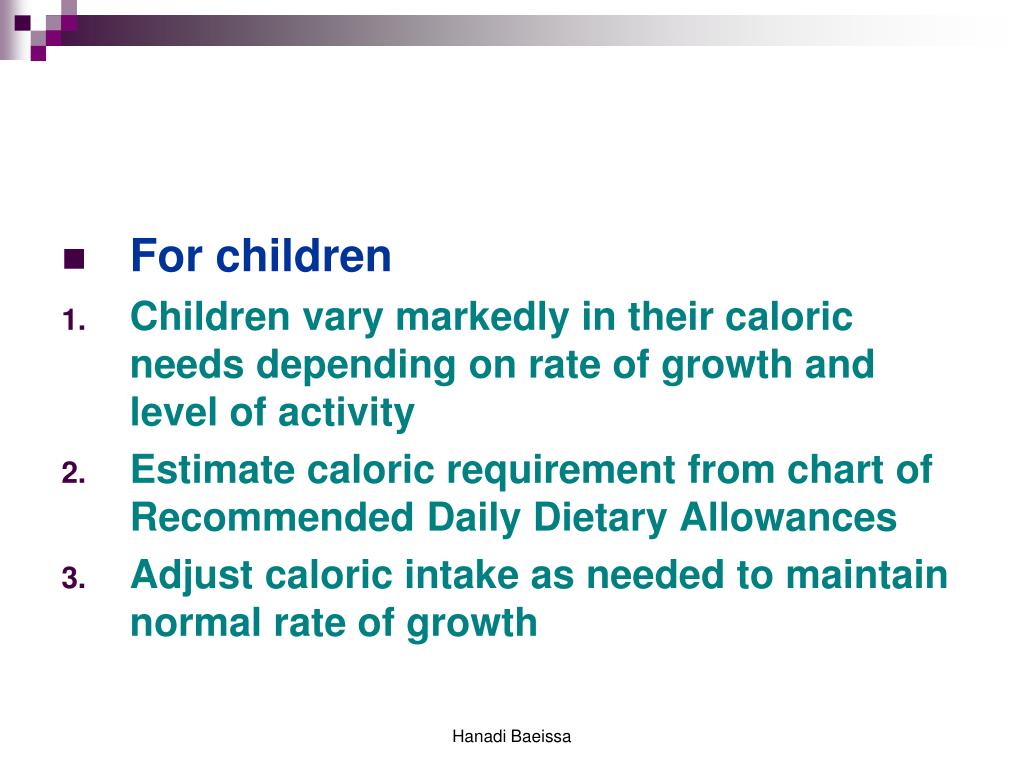 For children

1. Children vary markedly in their caloric needs depending on rate of growth and level of activity
2. Estimate caloric requirement from chart of Recommended Daily Dietary Allowances
3. Adjust caloric intake as needed to maintain normal rate of growth

Hanadi Baeissa